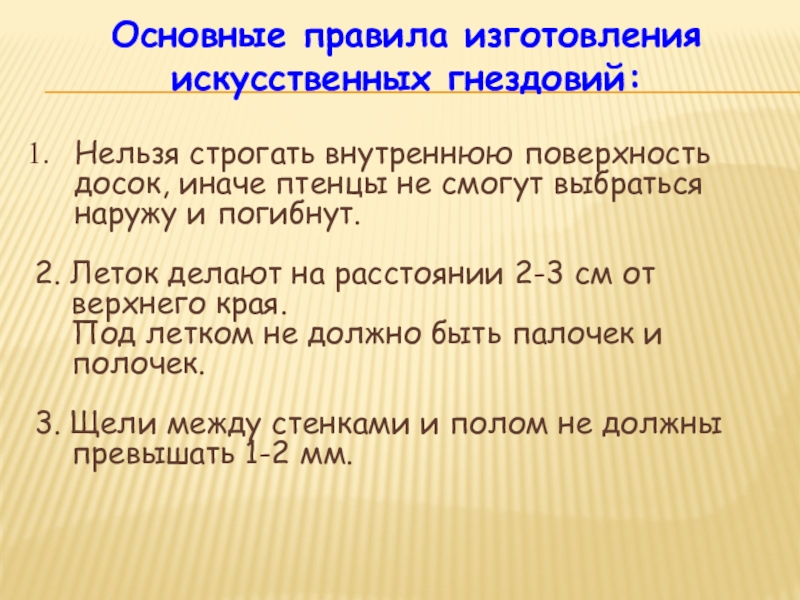 Основные правила изготовления искусственных гнездовий:

1. Нельзя строгать внутреннюю поверхность досок, иначе птенцы не смогут выбраться наружу и погибнут.

2. Леток делают на расстоянии 2-3 см от верхнего края.
Под летком не должно быть палочек и полочек.

3. Щели между стенками и полом не должны превышать 1-2 мм.